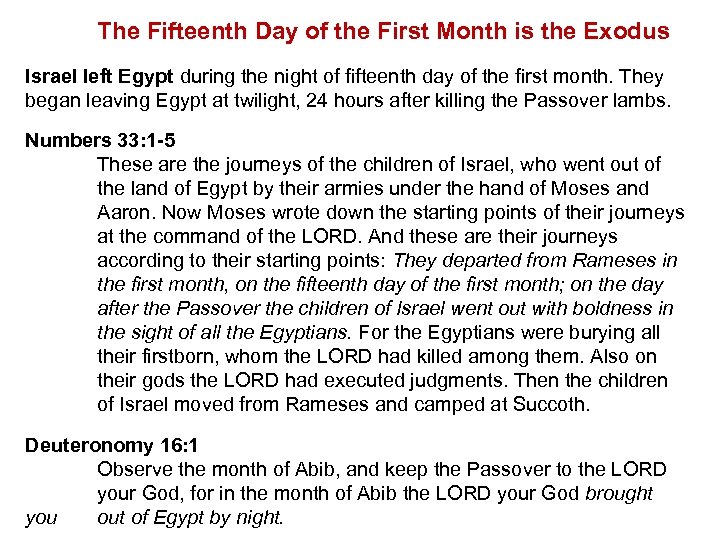 The Fifteenth Day of the First Month is the Exodus

Israel left Egypt during the night of fifteenth day of the first month. They began leaving Egypt at twilight, 24 hours after killing the Passover lambs.

Numbers 33:1-5

These are the journeys of the children of Israel, who went out of the land of Egypt by their armies under the hand of Moses and Aaron. Now Moses wrote down the starting points of their journeys at the command of the LORD. And these are their journeys according to their starting points: They departed from Rameses in the first month, on the fifteenth day of the first month; on the day after the Passover the children of Israel went out with boldness in the sight of all the Egyptians. For the Egyptians were burying all their firstborn, whom the LORD had killed among them. Also on their gods the LORD had executed judgments. Then the children of Israel moved from Rameses and camped at Succoth.

Deuteronomy 16:1

Observe the month of Abib, and keep the Passover to the LORD your God, for in the month of Abib the LORD your God brought you out of Egypt by night.